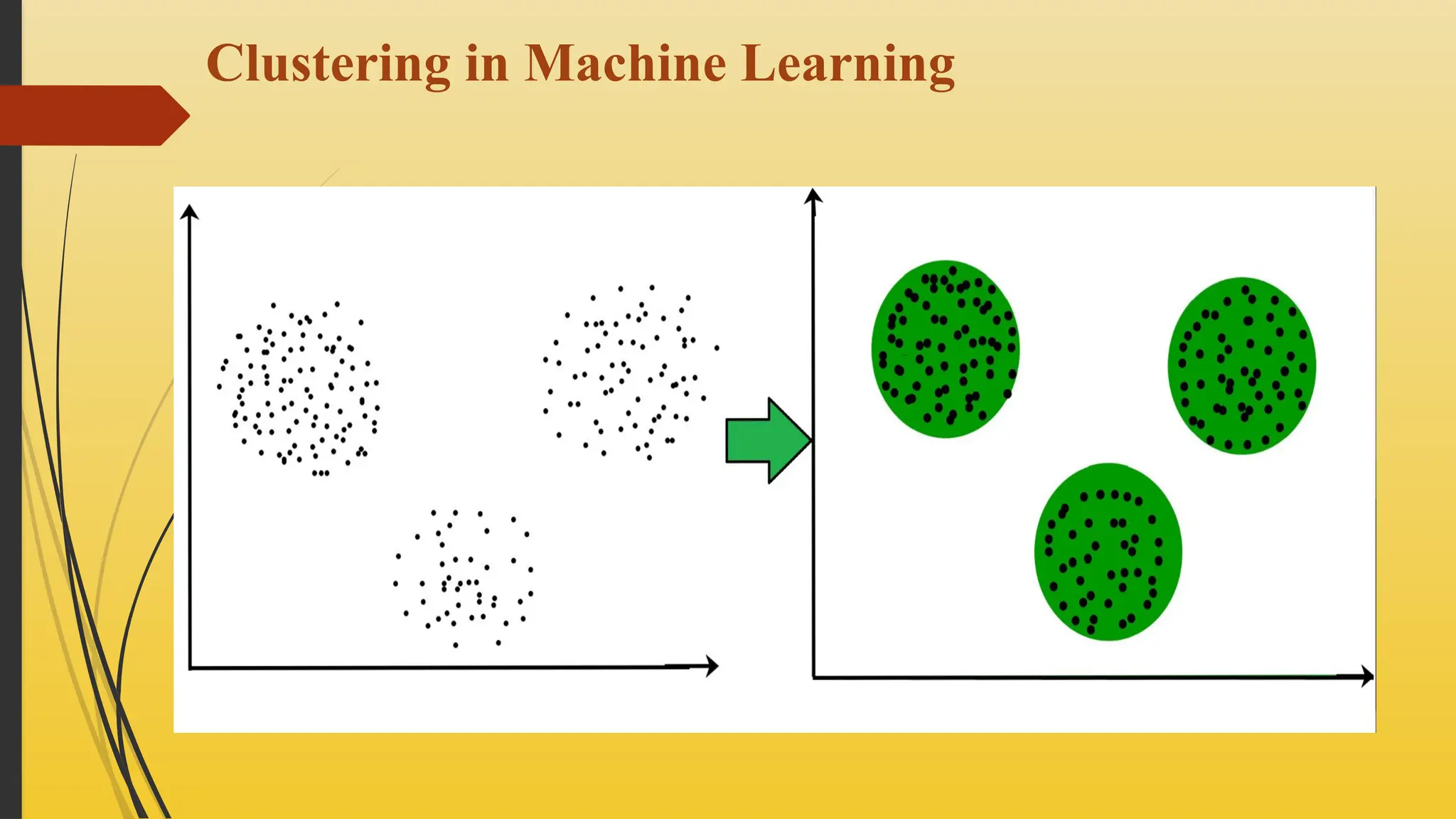 Clustering in Machine Learning